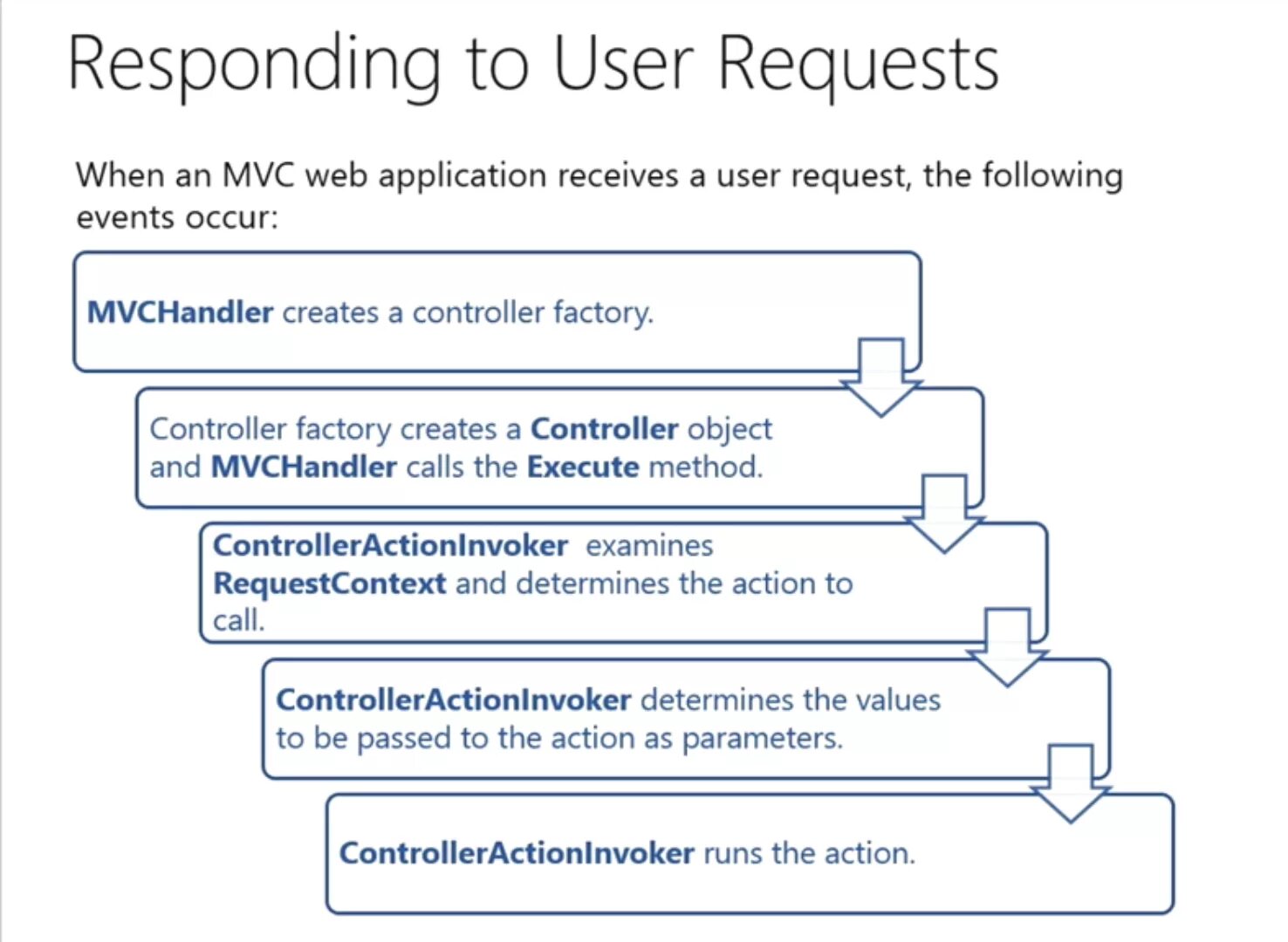 Responding to User Requests

When an MVC web application receives a user request, the following events occur:

MVCHandler creates a controller factory.

Controller factory creates a Controller object and MVCHandler calls the Execute method.

ControllerActionInvoker examines RequestContext and determines the action to call.

ControllerActionInvoker determines the values to be passed to the action as parameters.

ControllerActionInvoker runs the action.